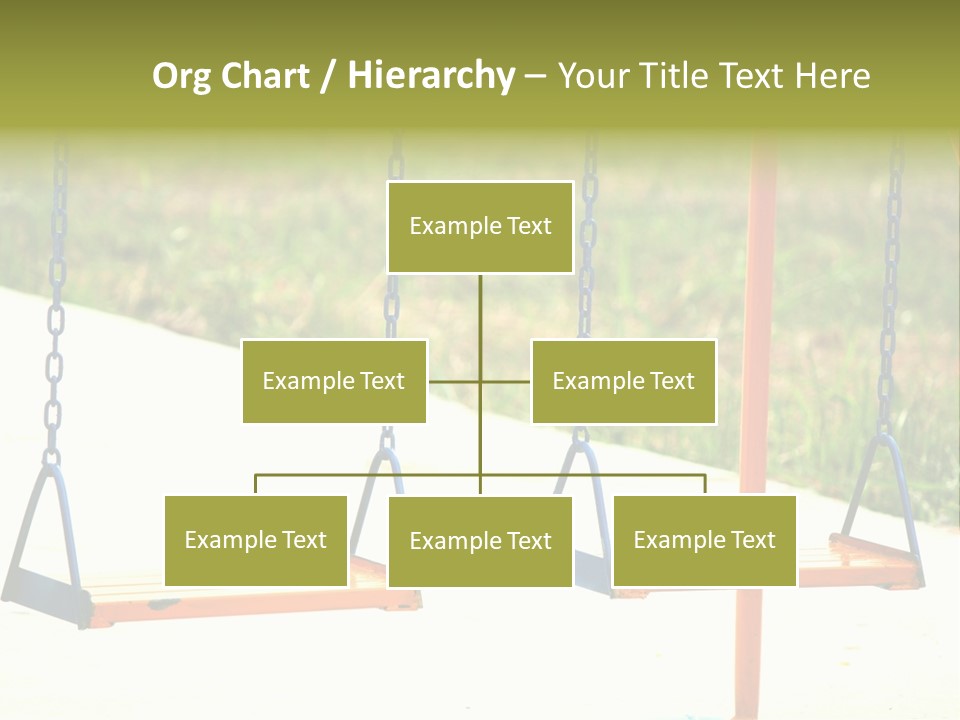 Org Chart / Hierarchy – Your Title Text Here

Example Text

Example Text

Example Text

Example Text

Example Text

Example Text